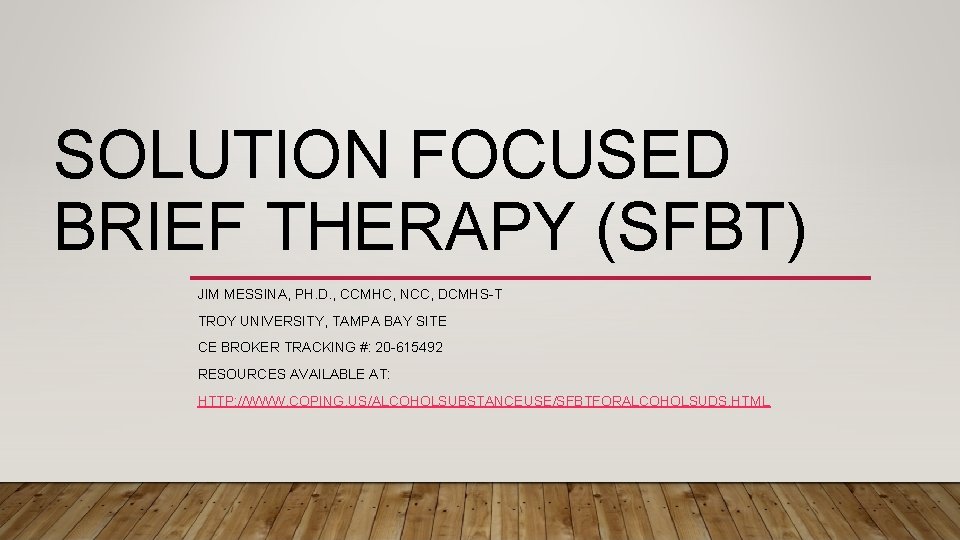 SOLUTION FOCUSED BRIEF THERAPY (SFBT)

JIM MESSINA, PH.D., CCMHC, NCC, DCMHS-T

TROY UNIVERSITY, TAMPA BAY SITE

CE BROKER TRACKING #: 20-615492

RESOURCES AVAILABLE AT:

HTTP://WWW.COPING.US/ALCOHOLSUBSTANCEUSE/SFBTFORALCOHOLSUDS.HTML